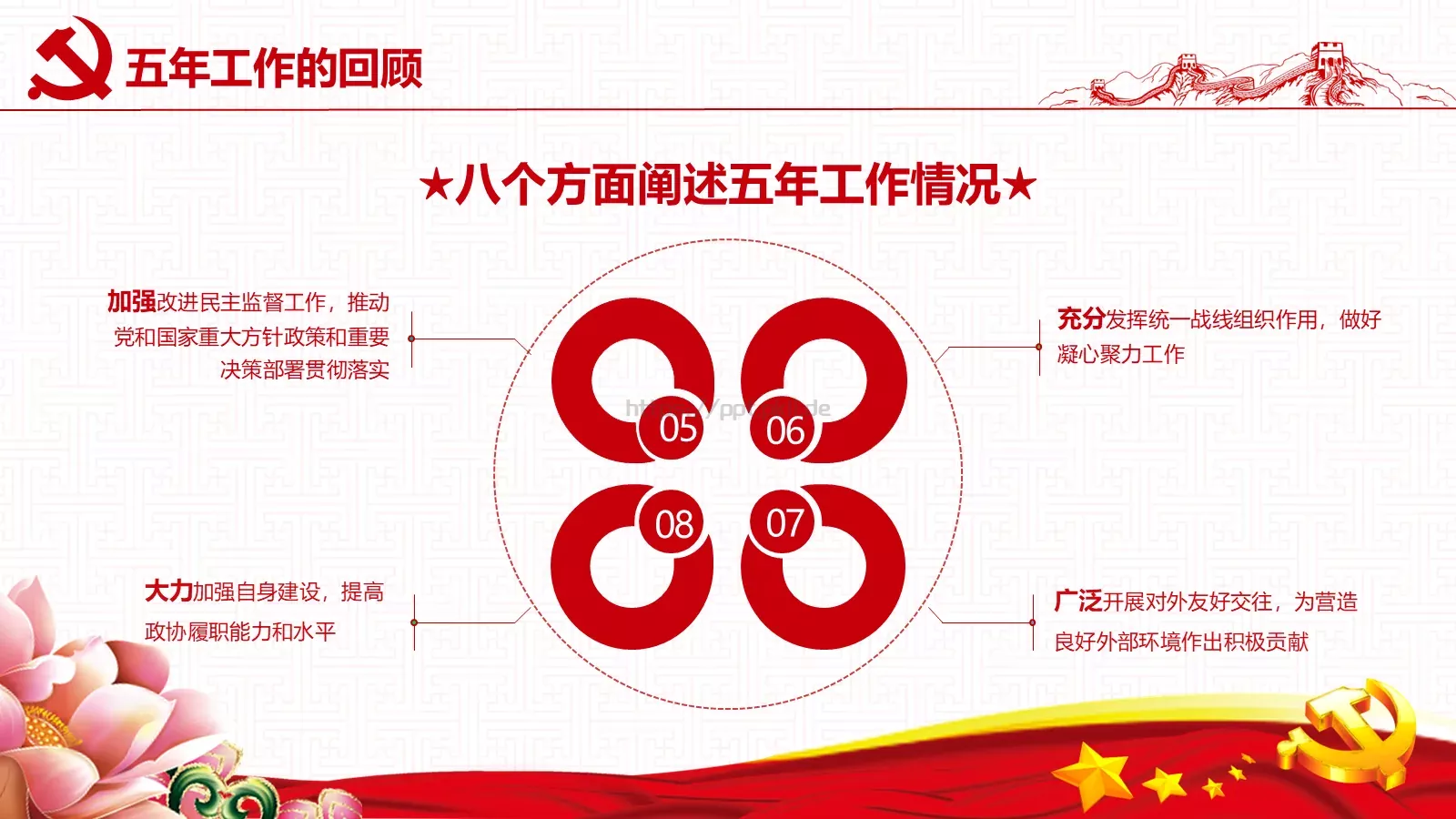 五年工作的回顾

★八个方面阐述五年工作情况★

加强改进民主监督工作，推动党和国家重大方针政策和重要决策部署贯彻落实

充分发挥统一战线组织作用，做好凝心聚力工作

05

06

08

07

大力加强自身建设，提高政协履职能力和水平

广泛开展对外友好交往，为营造良好外部环境作出积极贡献